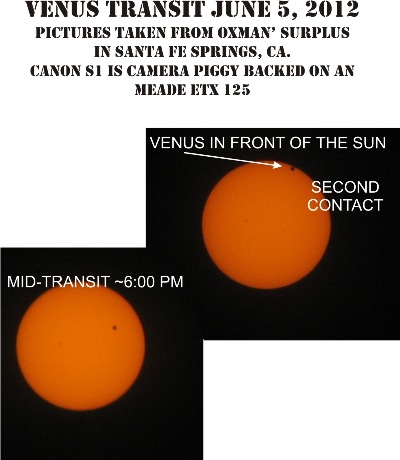 VENUS TRANSIT JUNE 5, 2012
PICTURES TAKEN FROM OXMAN' SURPLUS IN SANTA FE SPRINGS, CA.
CANON S1 IS CAMERA PIGGY BACKED ON AN MEADE ETX 125

VENUS IN FRONT OF THE SUN

SECOND CONTACT

MID-TRANSIT ~6:00 PM